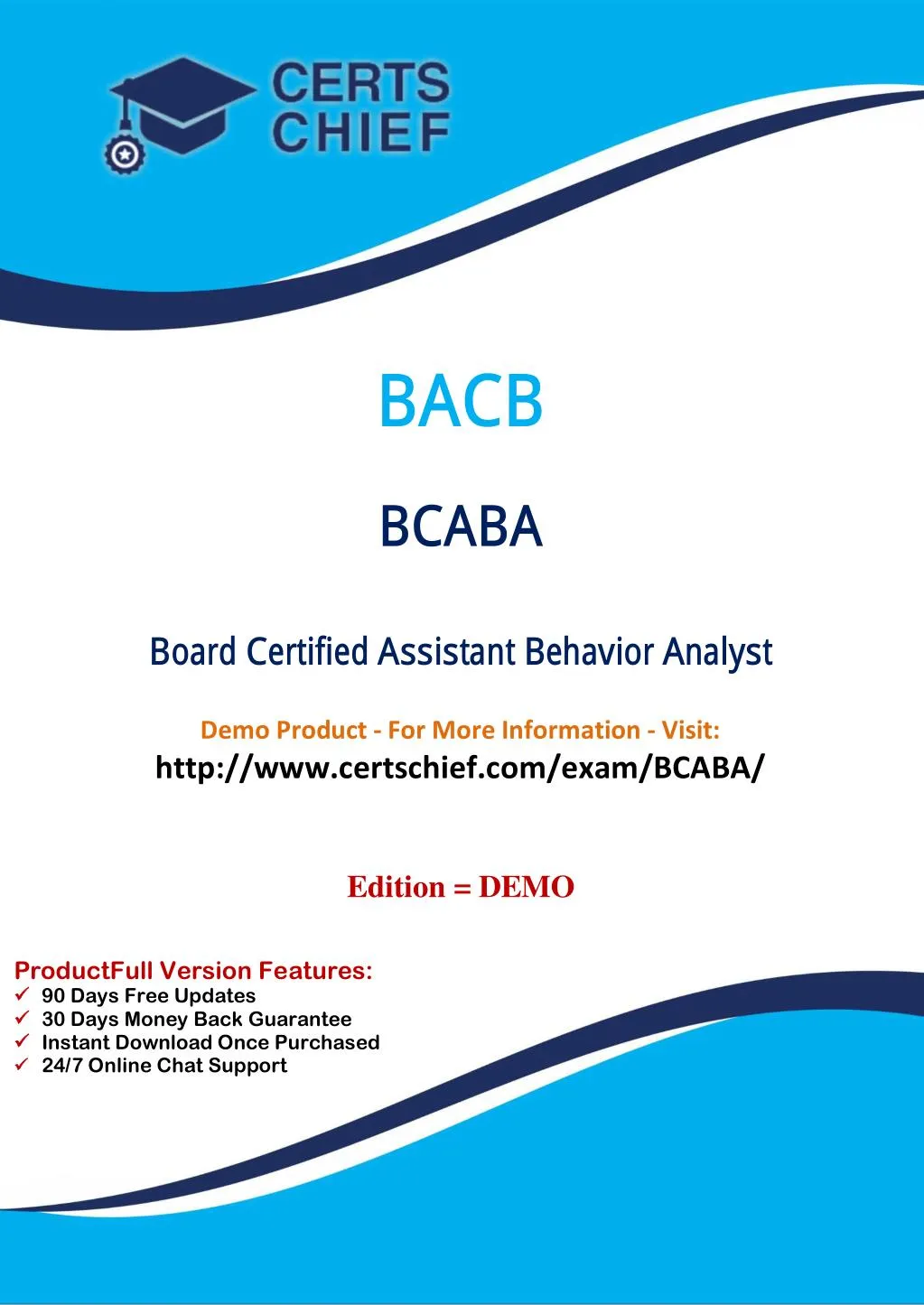 CERTS
CHIEF

BACB

BCABA

Board Certified Assistant Behavior Analyst

Demo Product - For More Information - Visit:
http://www.certschief.com/exam/BCABA/

Edition = DEMO

ProductFull Version Features:
✓ 90 Days Free Updates
✓ 30 Days Money Back Guarantee
✓ Instant Download Once Purchased
✓ 24/7 Online Chat Support